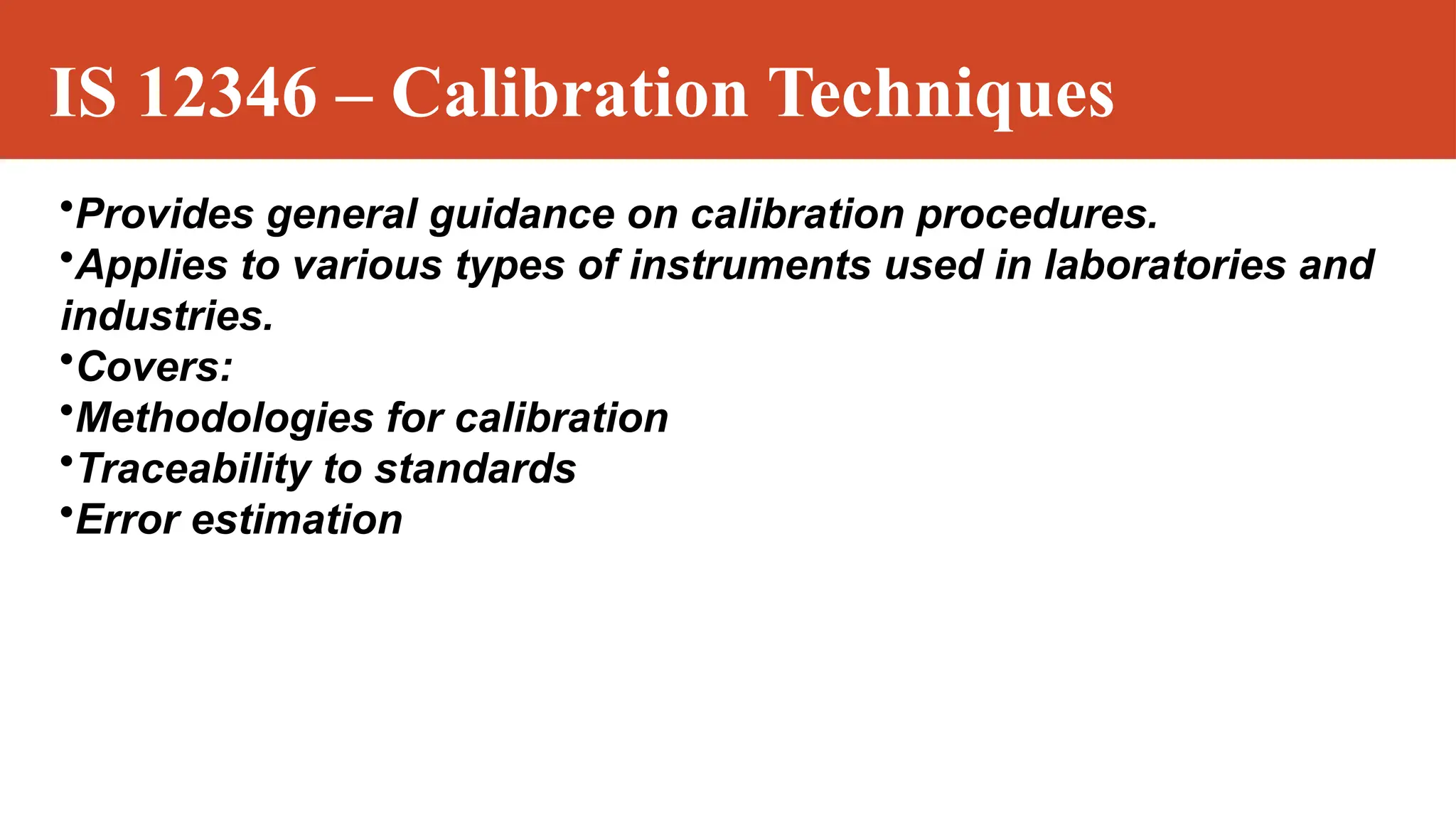 IS 12346 – Calibration Techniques

•Provides general guidance on calibration procedures.
•Applies to various types of instruments used in laboratories and industries.
•Covers:
•Methodologies for calibration
•Traceability to standards
•Error estimation